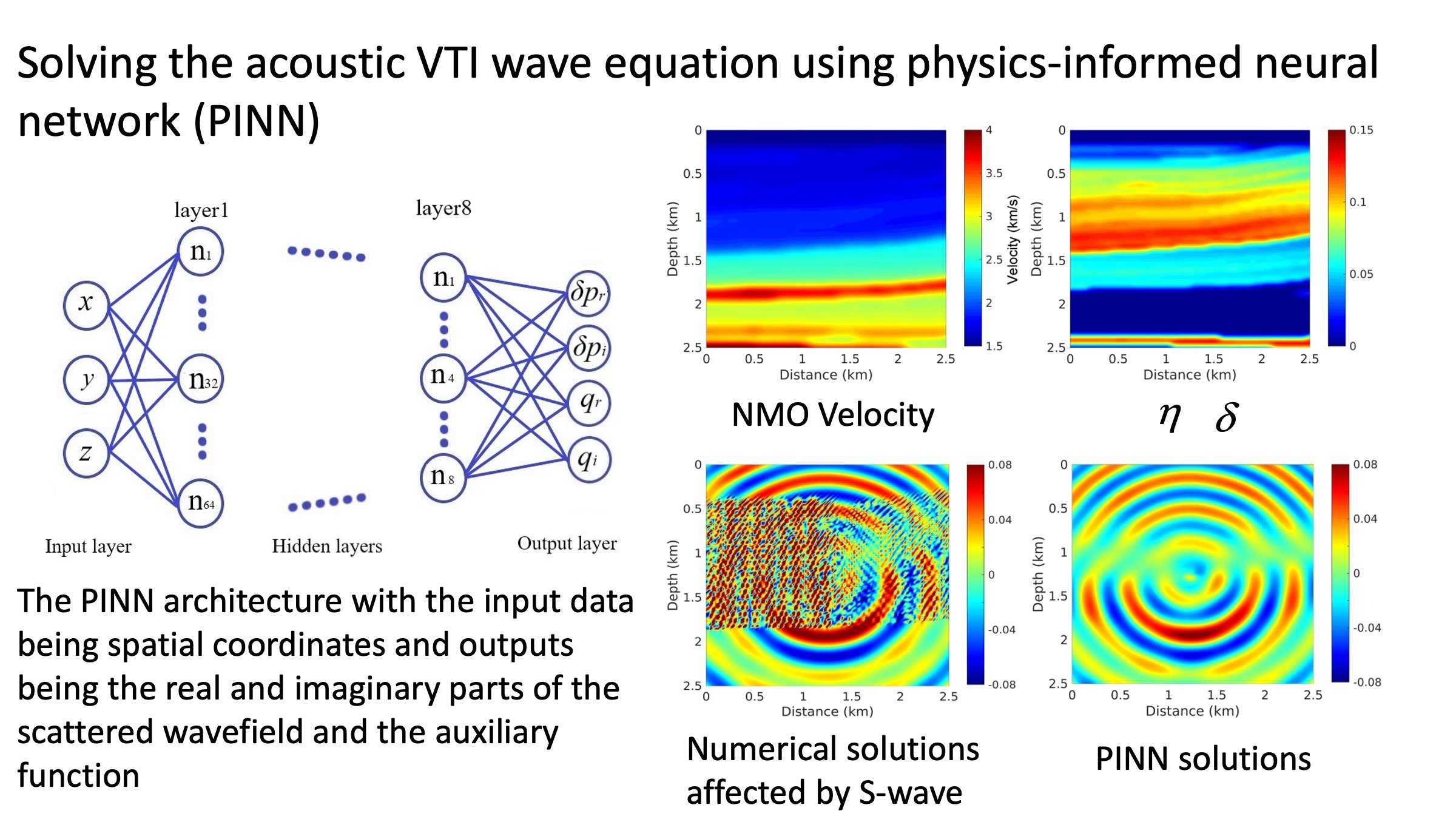 Solving the acoustic VTI wave equation using physics-informed neural network (PINN)

layer1

layer8

$x$

$y$

$z$

$n_1$

$n_{32}$

$n_{64}$

$n_1$

$n_4$

$n_8$

$\delta p_r$

$\delta p_i$

$q_r$

$q_i$

Input layer

Hidden layers

Output layer

The PINN architecture with the input data being spatial coordinates and outputs being the real and imaginary parts of the scattered wavefield and the auxiliary function

0
0.5
1
1.5
2
2.5
Depth (km)
0
0.5
1
1.5
2
2.5
Distance (km)
4
3.5
3
2.5
2
1.5
Velocity (km/s)

NMO Velocity

0
0.5
1
1.5
2
2.5
Depth (km)
0
0.5
1
1.5
2
2.5
Distance (km)
0.15
0.1
0.05
0

$\eta$ $\delta$

0
0.5
1
1.5
2
2.5
Depth (km)
0
0.5
1
1.5
2
2.5
Distance (km)
0.08
0.04
0
-0.04
-0.08

Numerical solutions affected by S-wave

0
0.5
1
1.5
2
2.5
Depth (km)
0
0.5
1
1.5
2
2.5
Distance (km)
0.08
0.04
0
-0.04
-0.08

PINN solutions